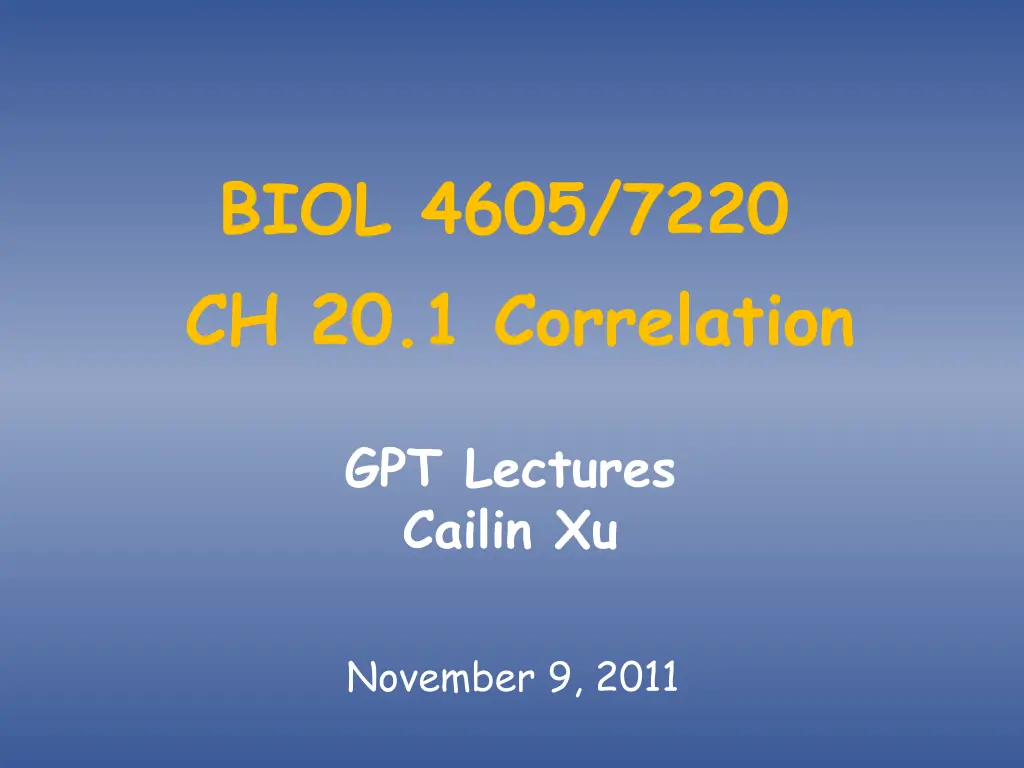 BIOL 4605/7220
CH 20.1 Correlation

GPT Lectures
Cailin Xu

November 9, 2011